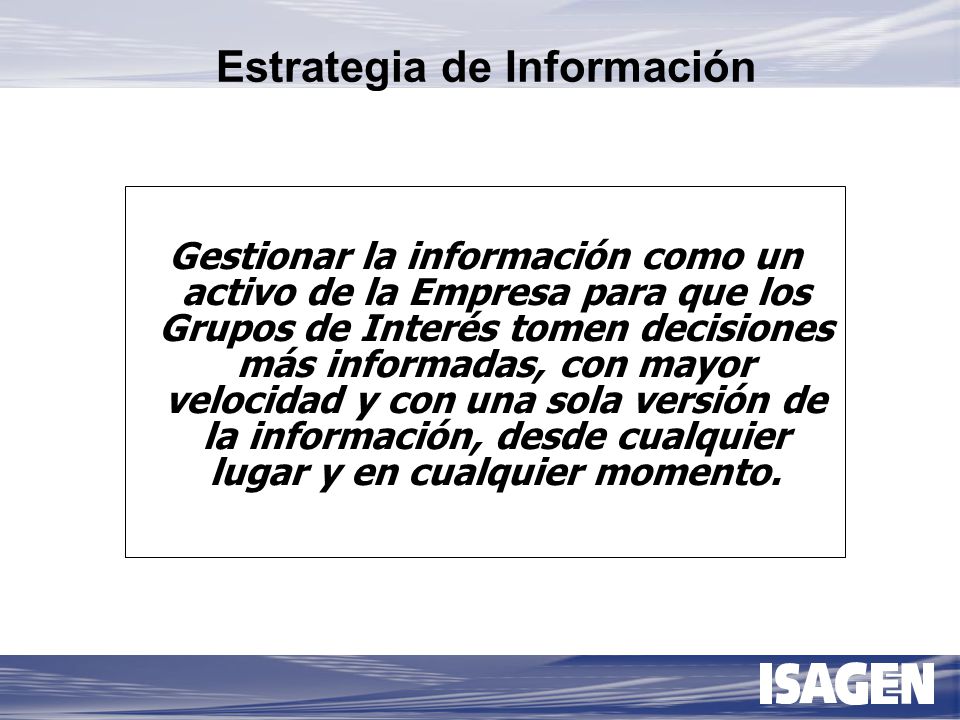 Estrategia de Información

Gestionar la información como un activo de la Empresa para que los Grupos de Interés tomen decisiones más informadas, con mayor velocidad y con una sola versión de la información, desde cualquier lugar y en cualquier momento.

ISAGEN